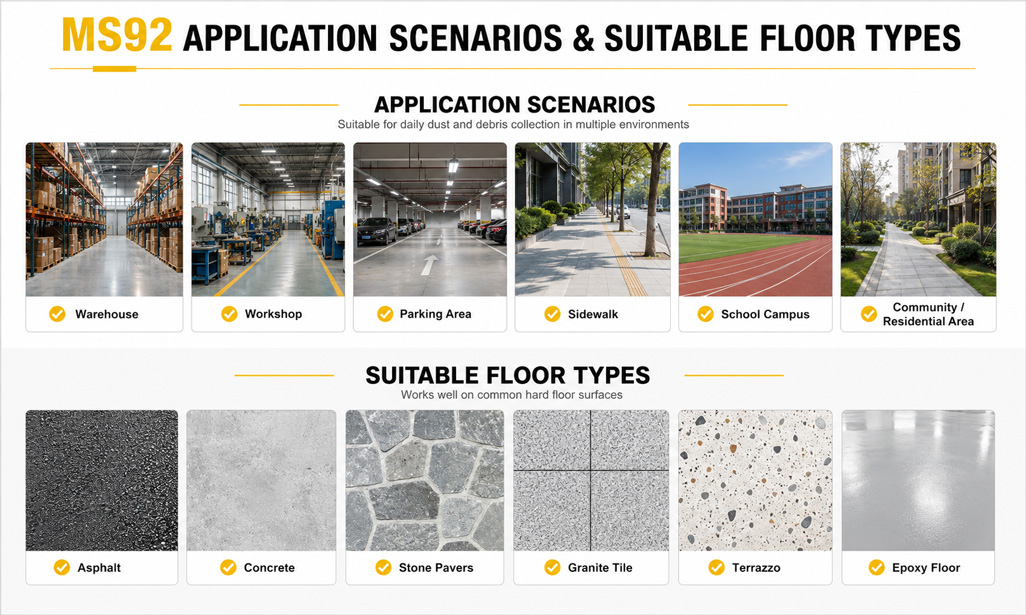 MS92 APPLICATION SCENARIOS & SUITABLE FLOOR TYPES

APPLICATION SCENARIOS
Suitable for daily dust and debris collection in multiple environments

Warehouse
Workshop
Parking Area
Sidewalk
School Campus
Community / Residential Area

SUITABLE FLOOR TYPES
Works well on common hard floor surfaces

Asphalt
Concrete
Stone Pavers
Granite Tile
Terrazzo
Epoxy Floor